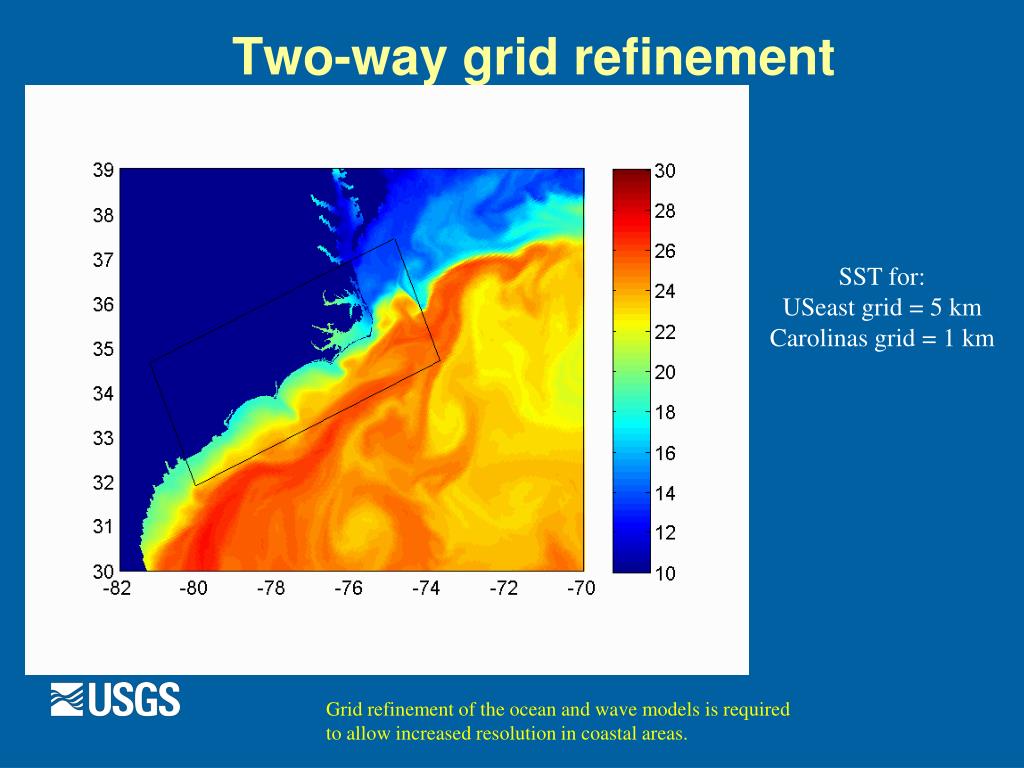 Two-way grid refinement

39
38
37
36
35
34
33
32
31
30
-82 -80 -78 -76 -74 -72 -70

30
28
26
24
22
20
18
16
14
12
10

SST for:
USeast grid = 5 km
Carolinas grid = 1 km

USGS

Grid refinement of the ocean and wave models is required to allow increased resolution in coastal areas.